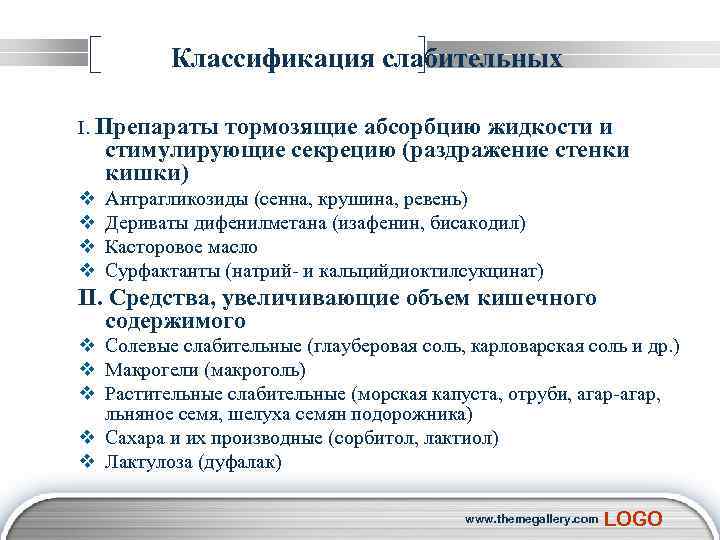 Классификация слабительных

I. Препараты тормозящие абсорбцию жидкости и стимулирующие секрецию (раздражение стенки кишки)

❖ Антрагликозиды (сенна, крушина, ревень)
❖ Дериваты дифенилметана (изафенин, бисакодил)
❖ Касторовое масло
❖ Сурфактанты (натрий- и кальцийдиоктилсукцинат)

II. Средства, увеличивающие объем кишечного содержимого

❖ Солевые слабительные (глауберовая соль, карловарская соль и др.)
❖ Макрогели (макроголь)
❖ Растительные слабительные (морская капуста, отруби, агар-агар, льняное семя, шелуха семян подорожника)
❖ Сахара и их производные (сорбитол, лактиол)
❖ Лактулоза (дуфалак)

www.themegallery.com LOGO